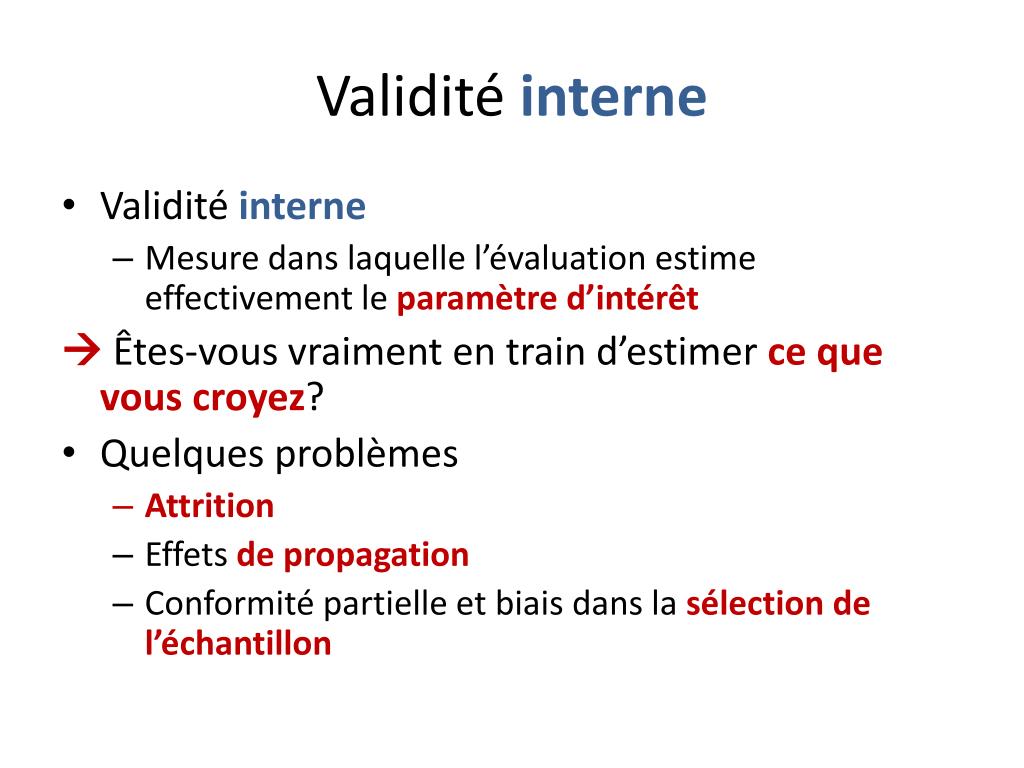 Validité interne

• Validité interne
– Mesure dans laquelle l’évaluation estime effectivement le paramètre d’intérêt

→ Êtes-vous vraiment en train d’estimer ce que vous croyez?

• Quelques problèmes
– Attrition
– Effets de propagation
– Conformité partielle et biais dans la sélection de l’échantillon